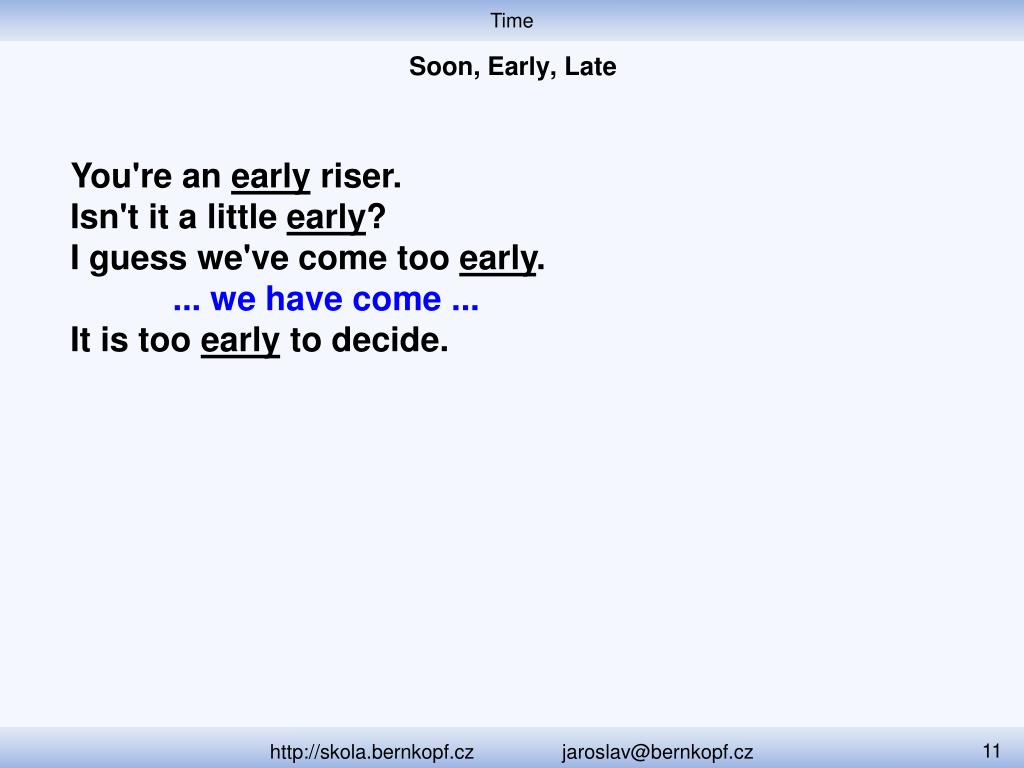 Time

Soon, Early, Late

You're an early riser.
Isn't it a little early?
I guess we've come too early.
... we have come ...
It is too early to decide.

http://skola.bernkopf.cz jaroslav@bernkopf.cz 11